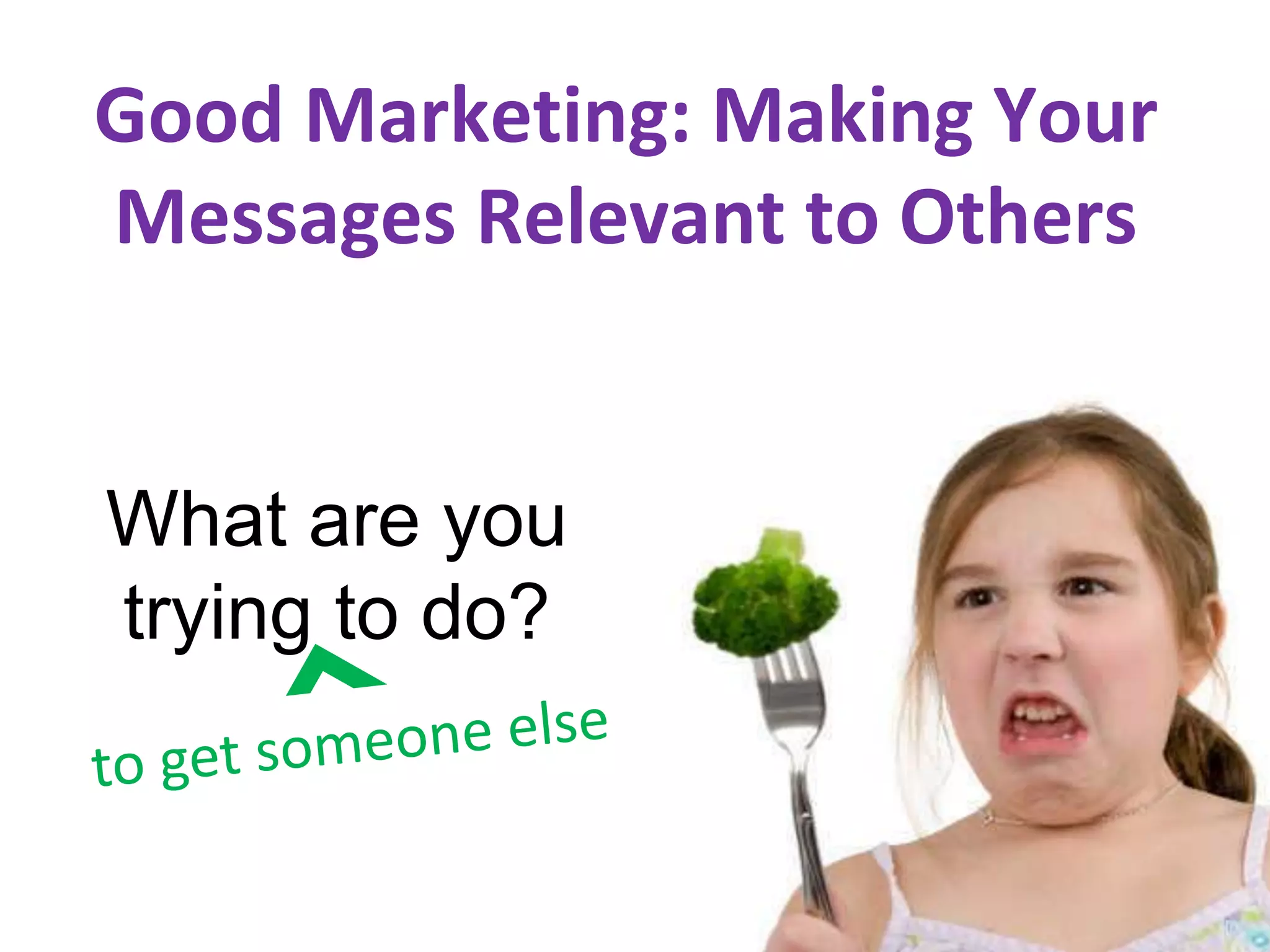 Good Marketing: Making Your Messages Relevant to Others

What are you trying to do?

to get someone else